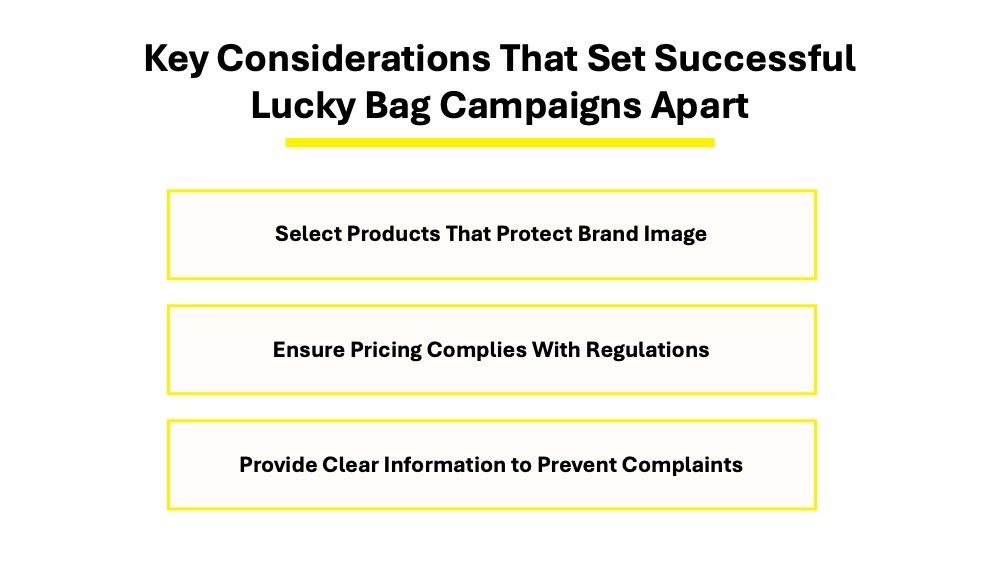 Key Considerations That Set Successful Lucky Bag Campaigns Apart

Select Products That Protect Brand Image

Ensure Pricing Complies With Regulations

Provide Clear Information to Prevent Complaints